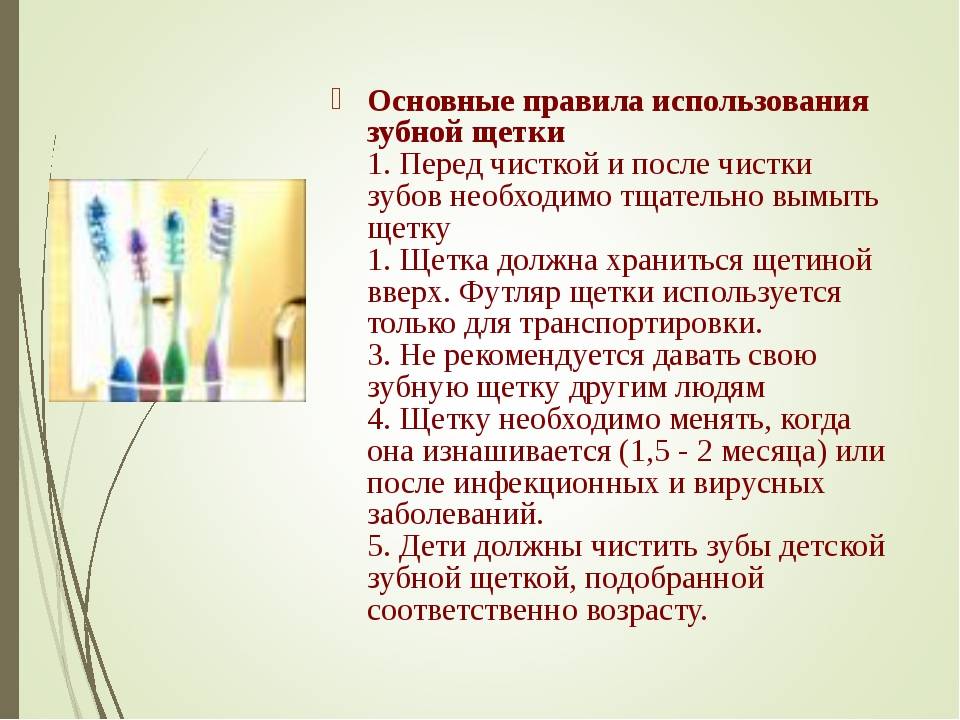 Основные правила использования зубной щетки
1. Перед чисткой и после чистки зубов необходимо тщательно вымыть щетку
1. Щетка должна храниться щетиной вверх. Футляр щетки используется только для транспортировки.
3. Не рекомендуется давать свою зубную щетку другим людям
4. Щетку необходимо менять, когда она изнашивается (1,5 - 2 месяца) или после инфекционных и вирусных заболеваний.
5. Дети должны чистить зубы детской зубной щеткой, подобранной соответственно возрасту.